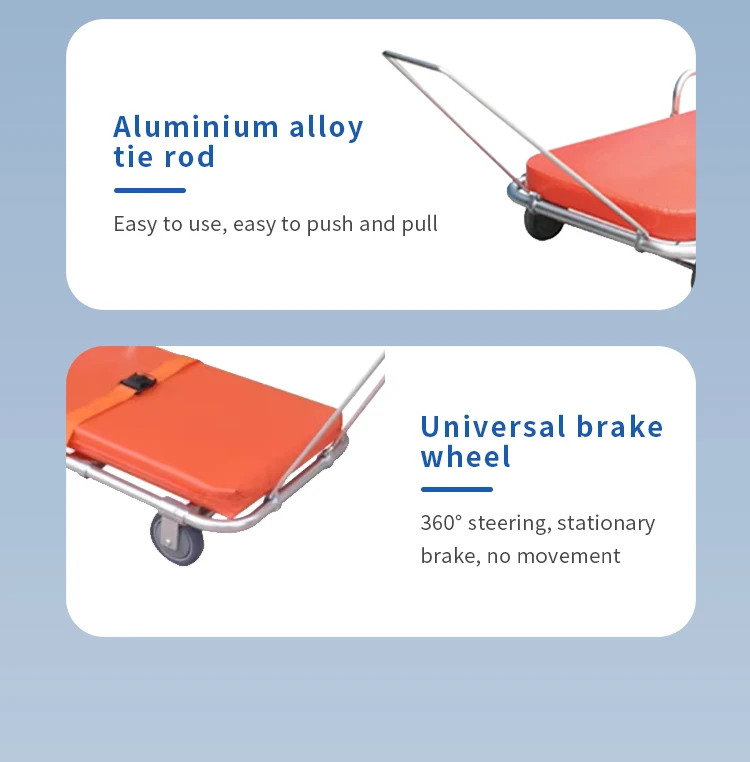 Aluminium alloy tie rod

Easy to use, easy to push and pull

Universal brake wheel

360° steering, stationary brake, no movement